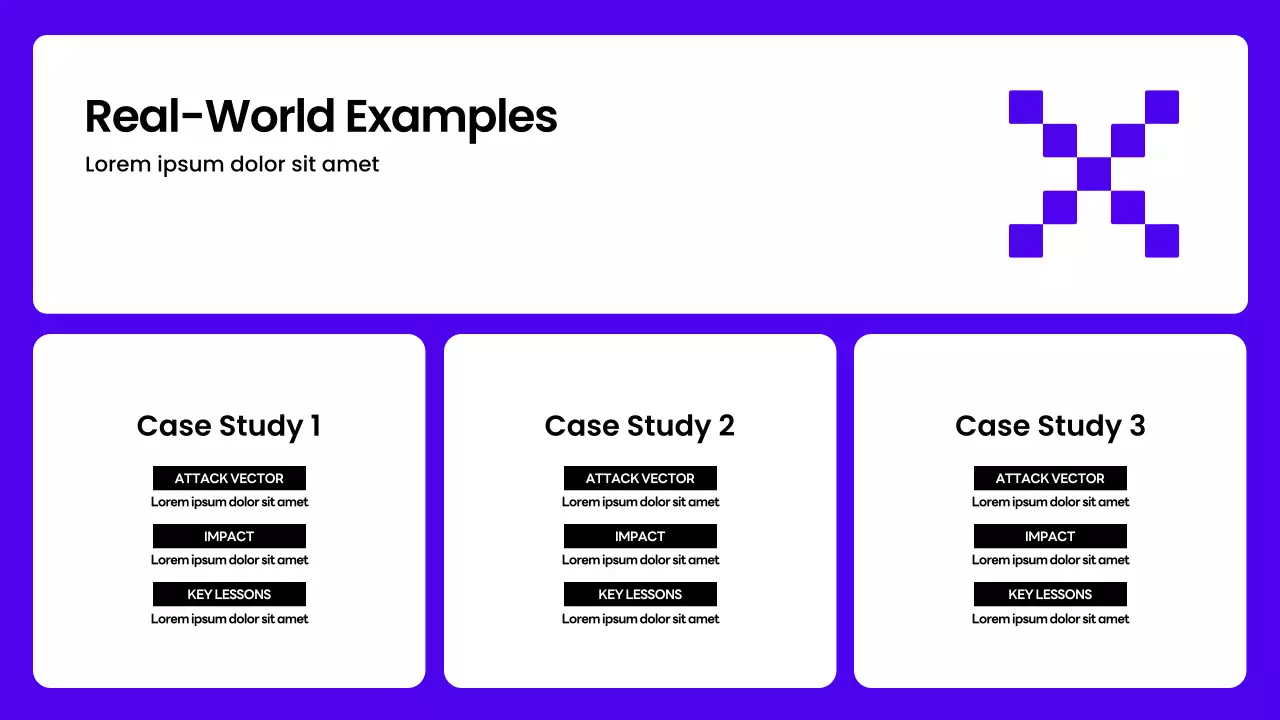 Real-World Examples
Lorem ipsum dolor sit amet

Case Study 1
ATTACK VECTOR
Lorem ipsum dolor sit amet
IMPACT
Lorem ipsum dolor sit amet
KEY LESSONS
Lorem ipsum dolor sit amet

Case Study 2
ATTACK VECTOR
Lorem ipsum dolor sit amet
IMPACT
Lorem ipsum dolor sit amet
KEY LESSONS
Lorem ipsum dolor sit amet

Case Study 3
ATTACK VECTOR
Lorem ipsum dolor sit amet
IMPACT
Lorem ipsum dolor sit amet
KEY LESSONS
Lorem ipsum dolor sit amet